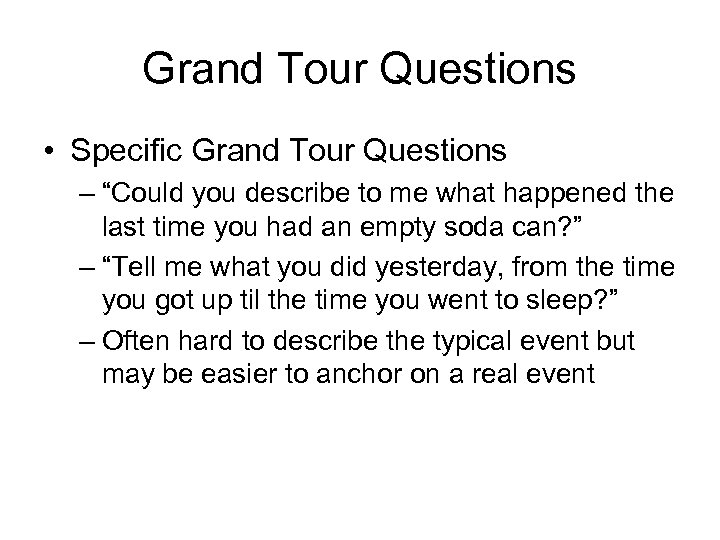 Grand Tour Questions

• Specific Grand Tour Questions
– “Could you describe to me what happened the last time you had an empty soda can?”
– “Tell me what you did yesterday, from the time you got up til the time you went to sleep?”
– Often hard to describe the typical event but may be easier to anchor on a real event